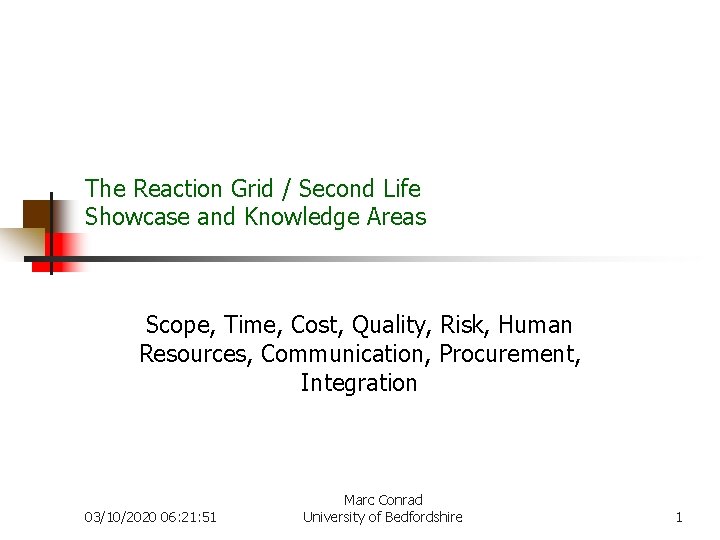 The Reaction Grid / Second Life
Showcase and Knowledge Areas

Scope, Time, Cost, Quality, Risk, Human Resources, Communication, Procurement, Integration

03/10/2020 06:21:51

Marc Conrad
University of Bedfordshire

1